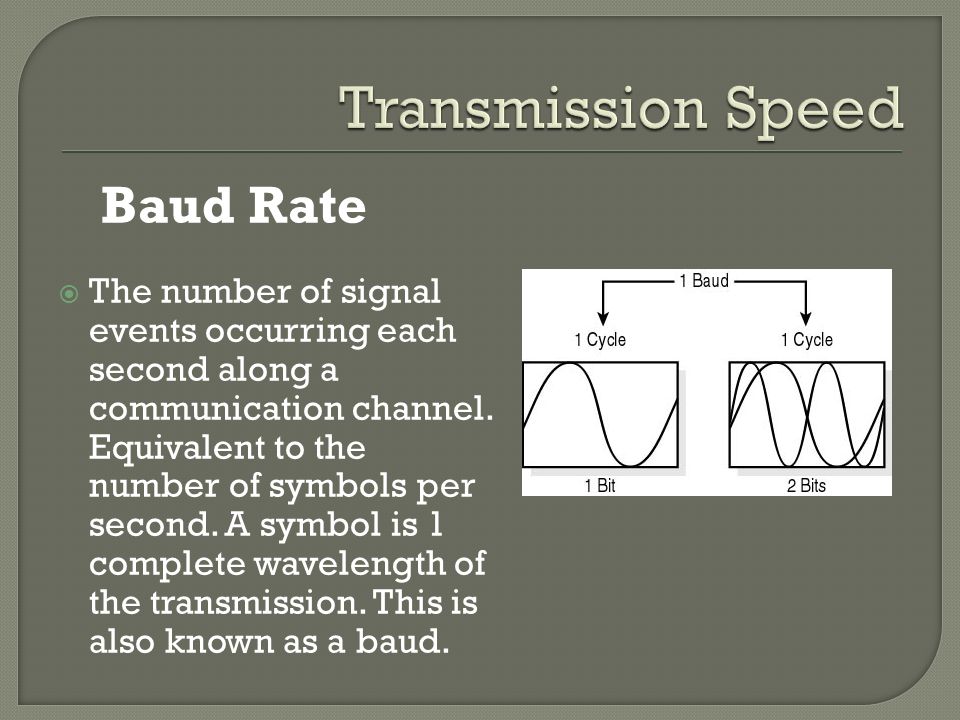 Transmission Speed

Baud Rate

The number of signal events occurring each second along a communication channel. Equivalent to the number of symbols per second. A symbol is 1 complete wavelength of the transmission. This is also known as a baud.

1 Baud

1 Cycle

1 Cycle

1 Bit

2 Bits